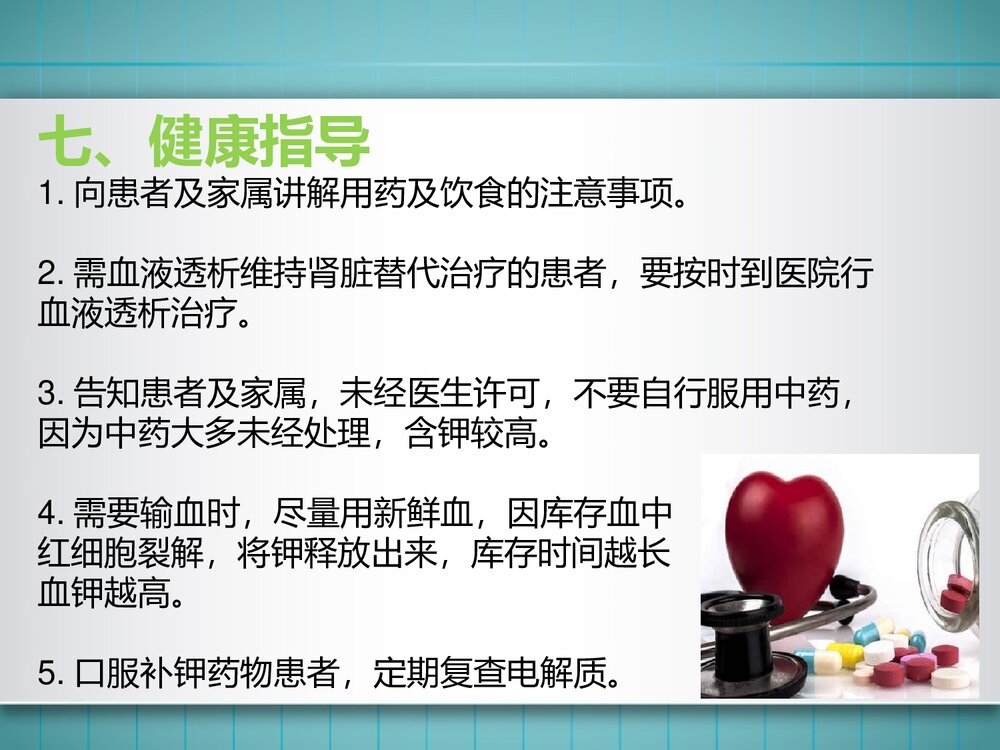 七、健康指导

1. 向患者及家属讲解用药及饮食的注意事项。

2. 需血液透析维持肾脏替代治疗的患者，要按时到医院行血液透析治疗。

3. 告知患者及家属，未经医生许可，不要自行服用中药，因为中药大多未经处理，含钾较高。

4. 需要输血时，尽量用新鲜血，因库存血中红细胞裂解，将钾释放出来，库存时间越长血钾越高。

5. 口服补钾药物患者，定期复查电解质。